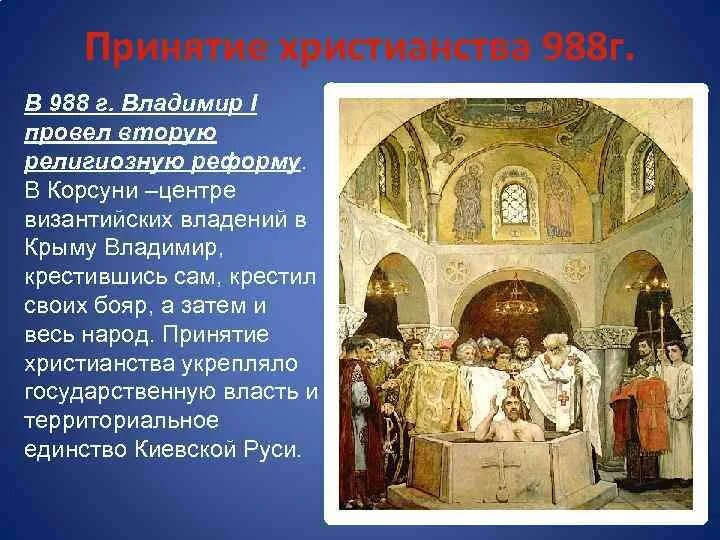 Принятие христианства 988г.

В 988 г. Владимир I провел вторую религиозную реформу. В Корсуни –центре византийских владений в Крыму Владимир, крестившись сам, крестил своих бояр, а затем и весь народ. Принятие христианства укрепляло государственную власть и территориальное единство Киевской Руси.